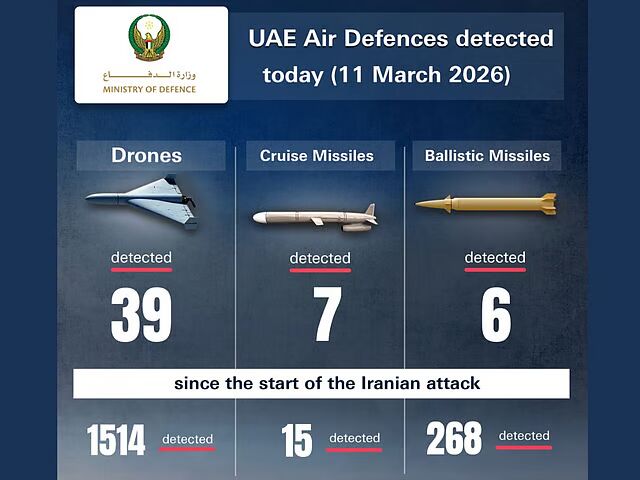 وزارة الدفاع
MINISTRY OF DEFENCE

UAE Air Defences detected today (11 March 2026)

Drones

detected

39

Cruise Missiles

detected

7

Ballistic Missiles

detected

6

since the start of the Iranian attack

1514 detected

15 detected

268 detected